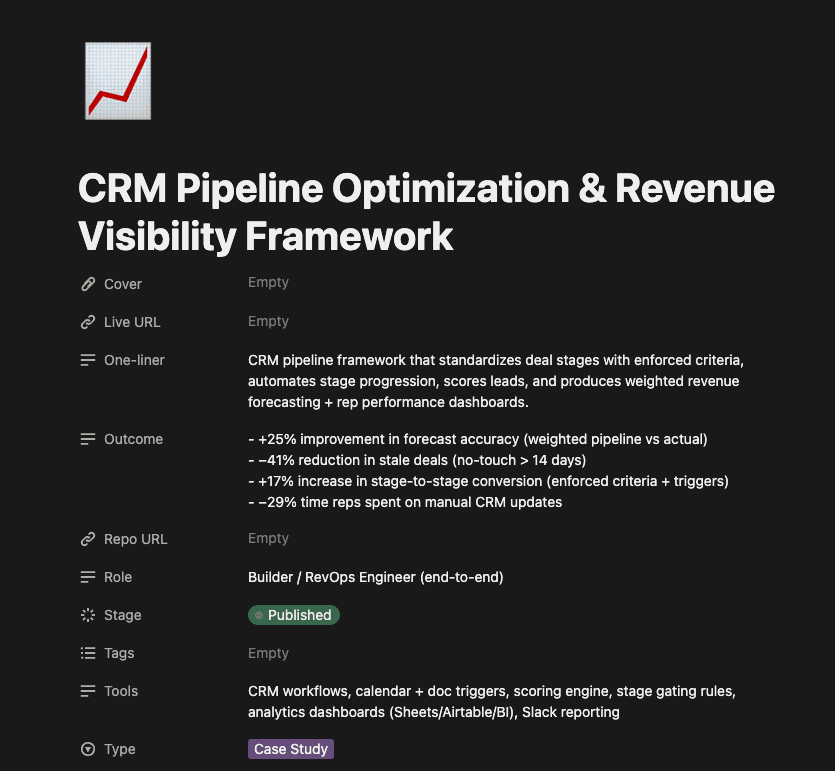 CRM Pipeline Optimization & Revenue Visibility Framework

Cover Empty

Live URL Empty

One-liner CRM pipeline framework that standardizes deal stages with enforced criteria, automates stage progression, scores leads, and produces weighted revenue forecasting + rep performance dashboards.

Outcome - +25% improvement in forecast accuracy (weighted pipeline vs actual)
- −41% reduction in stale deals (no-touch > 14 days)
- +17% increase in stage-to-stage conversion (enforced criteria + triggers)
- −29% time reps spent on manual CRM updates

Repo URL Empty

Role Builder / RevOps Engineer (end-to-end)

Stage Published

Tags Empty

Tools CRM workflows, calendar + doc triggers, scoring engine, stage gating rules, analytics dashboards (Sheets/Airtable/BI), Slack reporting

Type Case Study